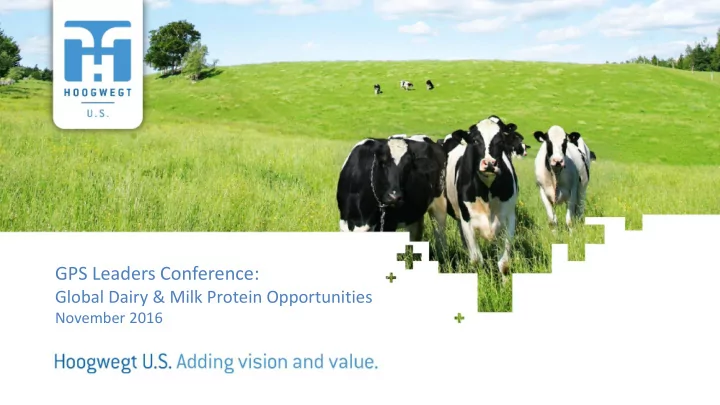 HOOGWEGT
U.S.

GPS Leaders Conference:
Global Dairy & Milk Protein Opportunities
November 2016

Hoogwegt U.S. Adding vision and value.